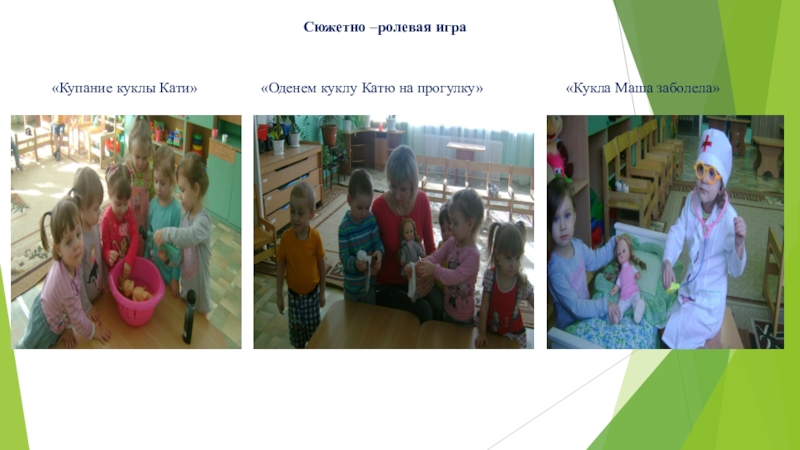 Сюжетно –ролевая игра

«Купание куклы Кати»

«Оденем куклу Катю на прогулку»

«Кукла Маша заболела»